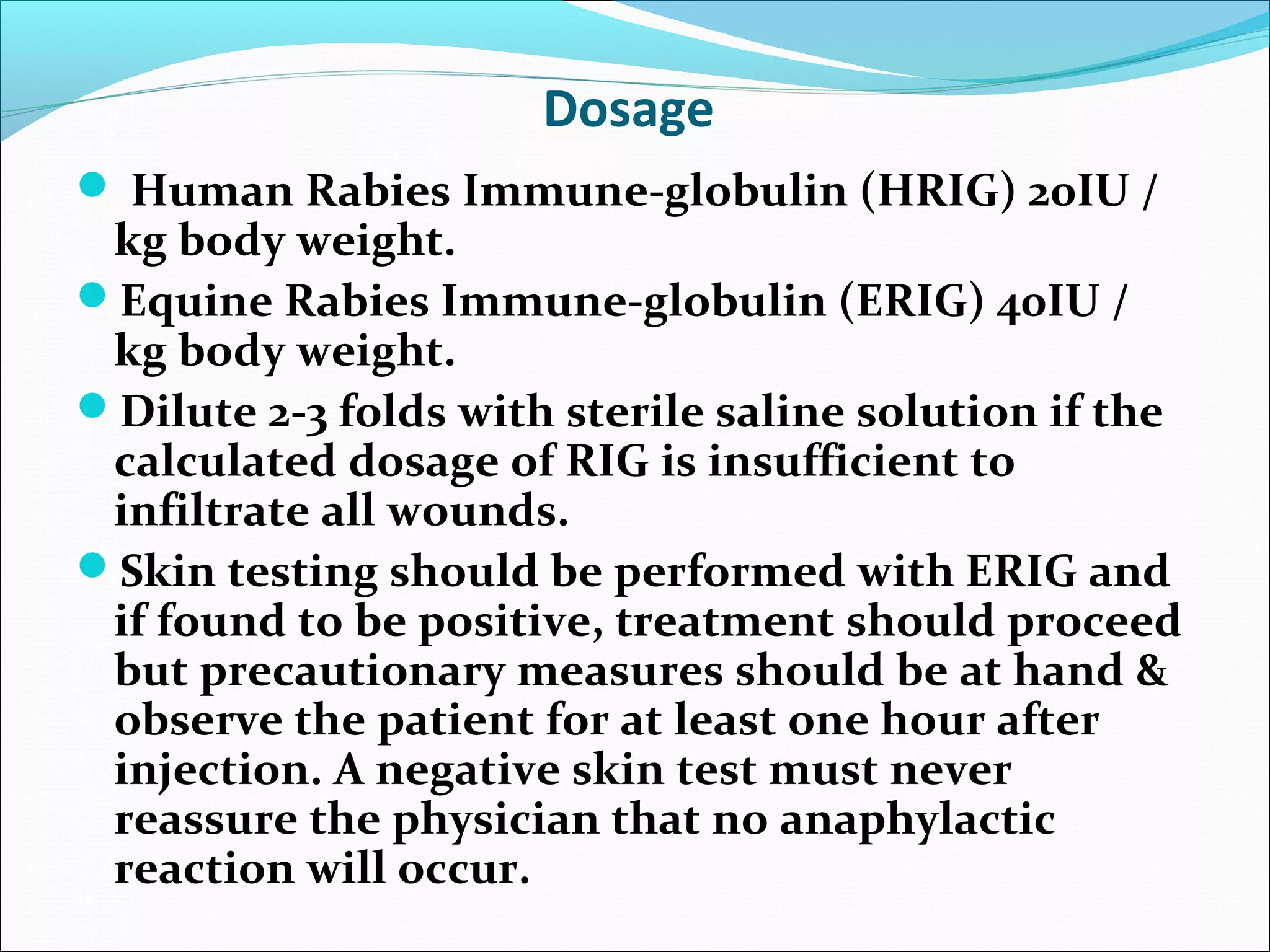 Dosage

- Human Rabies Immune-globulin (HRIG) 20IU / kg body weight.
- Equine Rabies Immune-globulin (ERIG) 40IU / kg body weight.
- Dilute 2-3 folds with sterile saline solution if the calculated dosage of RIG is insufficient to infiltrate all wounds.
- Skin testing should be performed with ERIG and if found to be positive, treatment should proceed but precautionary measures should be at hand & observe the patient for at least one hour after injection. A negative skin test must never reassure the physician that no anaphylactic reaction will occur.